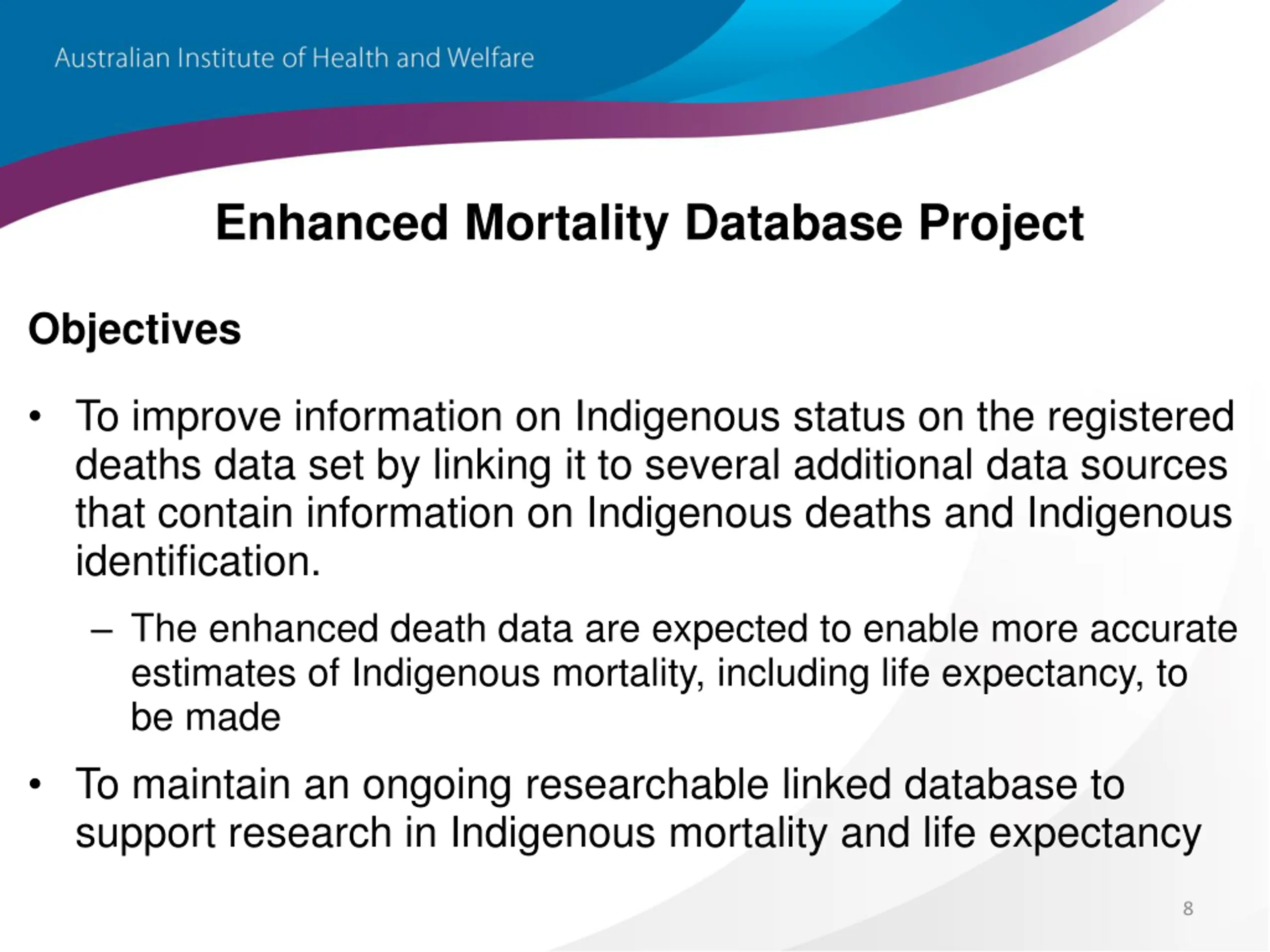 Australian Institute of Health and Welfare

Enhanced Mortality Database Project

Objectives

• To improve information on Indigenous status on the registered deaths data set by linking it to several additional data sources that contain information on Indigenous deaths and Indigenous identification.

– The enhanced death data are expected to enable more accurate estimates of Indigenous mortality, including life expectancy, to be made

• To maintain an ongoing researchable linked database to support research in Indigenous mortality and life expectancy

8